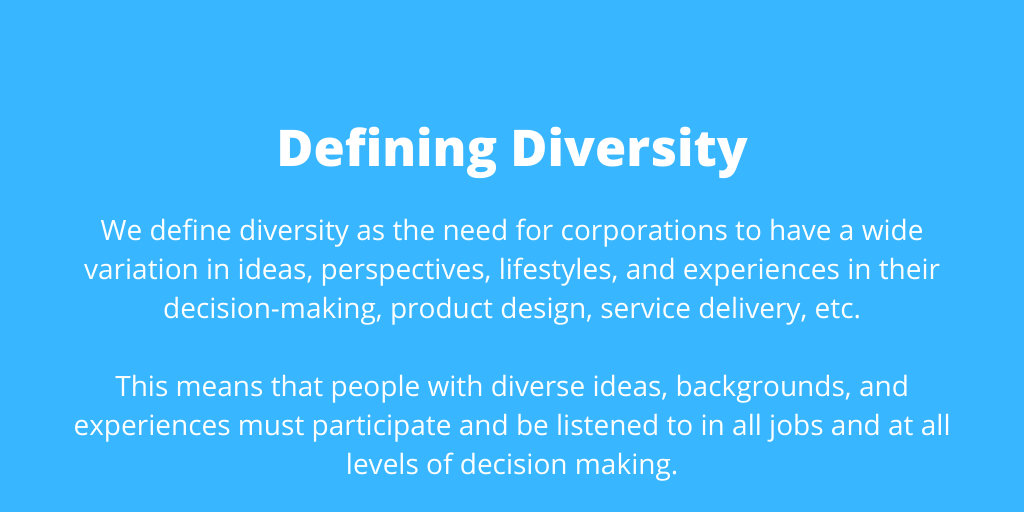 Defining Diversity

We define diversity as the need for corporations to have a wide variation in ideas, perspectives, lifestyles, and experiences in their decision-making, product design, service delivery, etc.

This means that people with diverse ideas, backgrounds, and experiences must participate and be listened to in all jobs and at all levels of decision making.